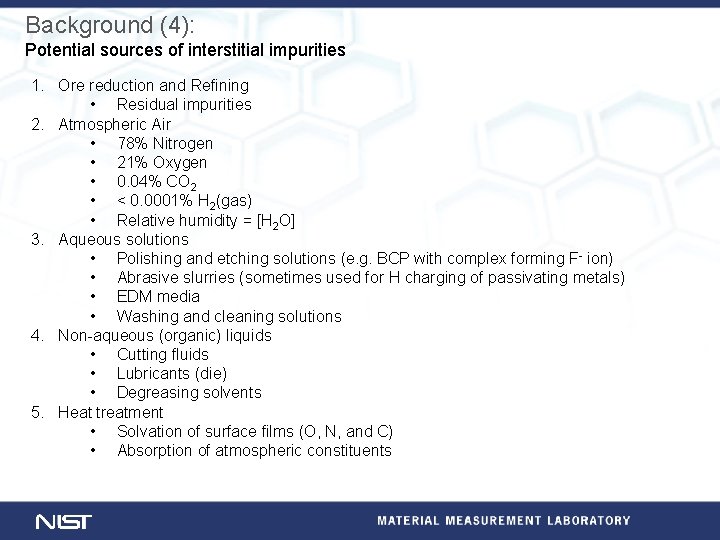 Background (4):
Potential sources of interstitial impurities

1. Ore reduction and Refining
• Residual impurities
2. Atmospheric Air
• 78% Nitrogen
• 21% Oxygen
• 0.04% $CO_2$
• < 0.0001% $H_2$(gas)
• Relative humidity = [$H_2O$]
3. Aqueous solutions
• Polishing and etching solutions (e.g. BCP with complex forming $F^-$ ion)
• Abrasive slurries (sometimes used for H charging of passivating metals)
• EDM media
• Washing and cleaning solutions
4. Non-aqueous (organic) liquids
• Cutting fluids
• Lubricants (die)
• Degreasing solvents
5. Heat treatment
• Solvation of surface films (O, N, and C)
• Absorption of atmospheric constituents

NIST
MATERIAL MEASUREMENT LABORATORY